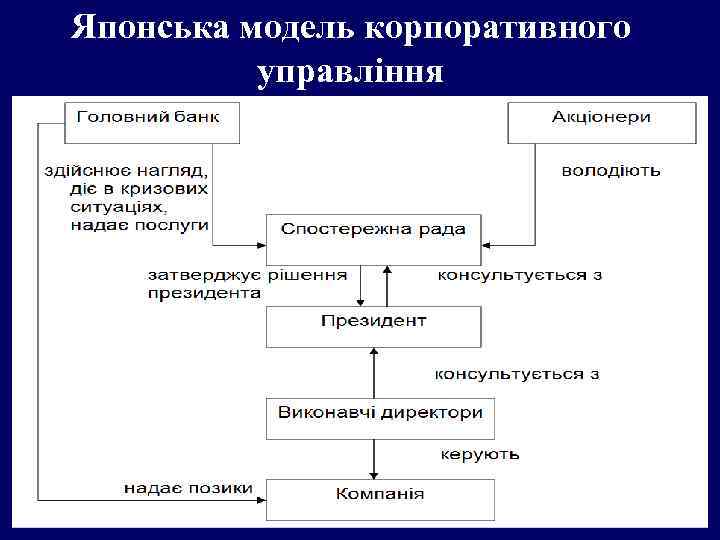 Японська модель корпоративного управління

Головний банк

Акціонери

здійснює нагляд, діє в кризових ситуаціях, надає послуги

володіють

Спостережна рада

затверджує рішення президента

консультується з

Президент

консультується з

Виконавчі директори

керують

надає позики

Компанія